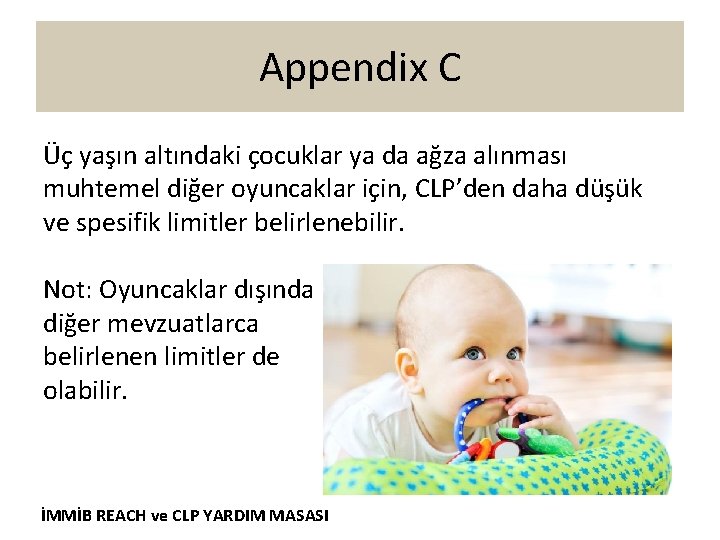 Appendix C

Üç yaşın altındaki çocuklar ya da ağza alınması muhtemel diğer oyuncaklar için, CLP'den daha düşük ve spesifik limitler belirlenebilir.

Not: Oyuncaklar dışında diğer mevzuatlarca belirlenen limitler de olabilir.

İMMİB REACH ve CLP YARDIM MASASI